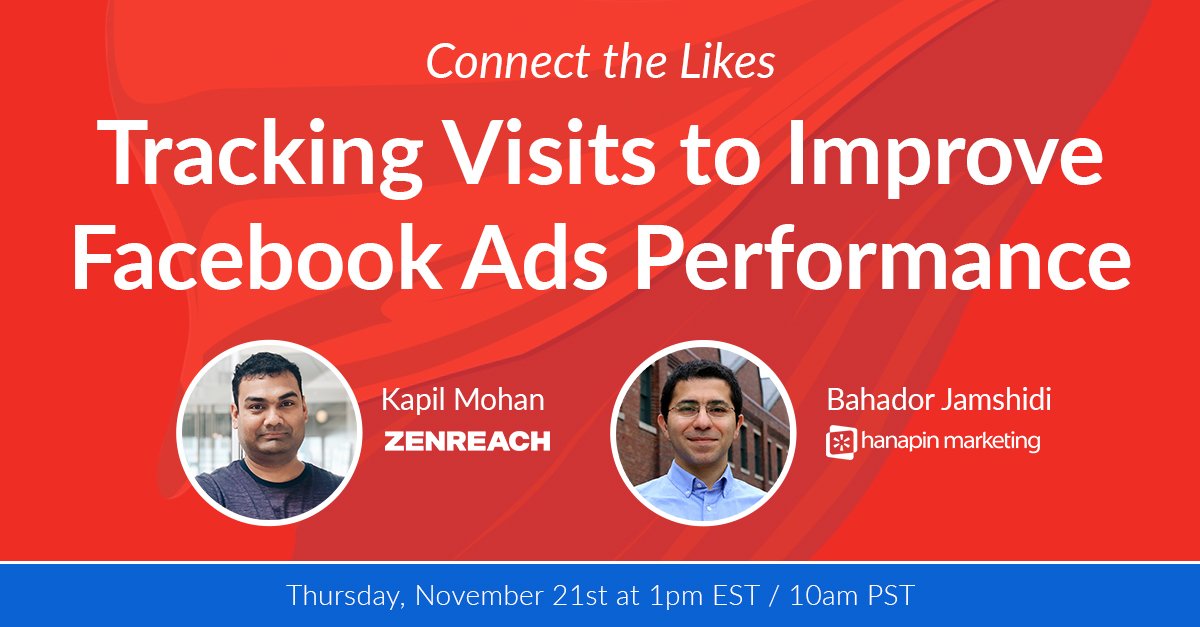 Connect the Likes

Tracking Visits to Improve Facebook Ads Performance

Kapil Mohan
ZENREACH

Bahador Jamshidi
hanapin marketing

Thursday, November 21st at 1pm EST / 10am PST